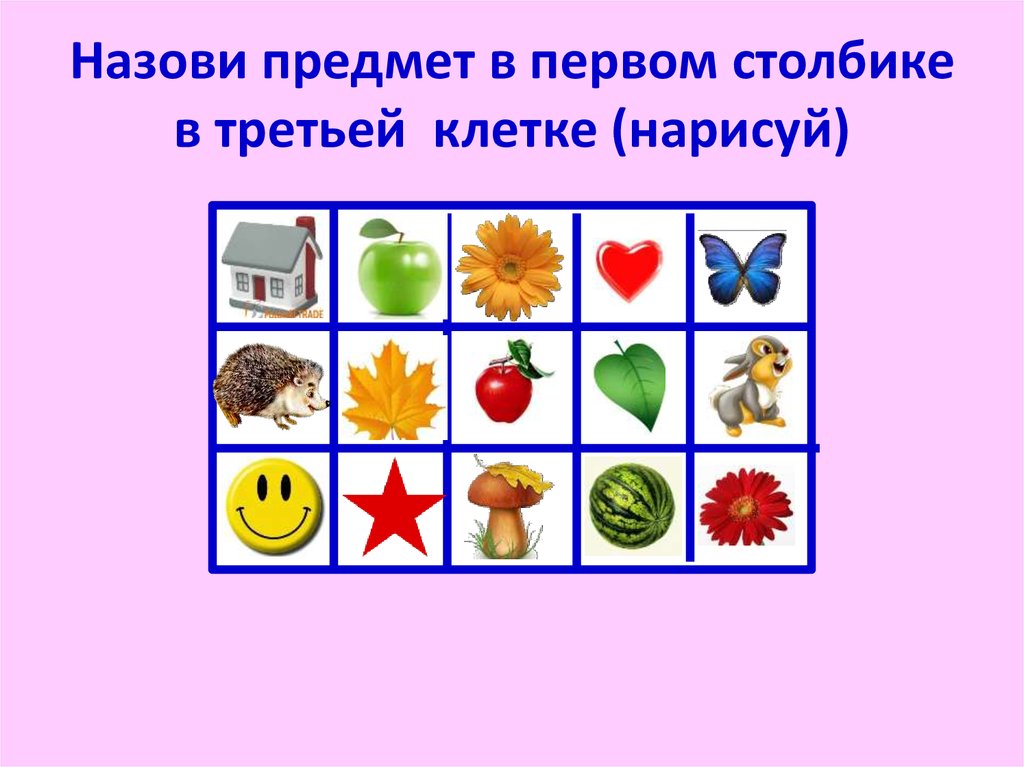 Назови предмет в первом столбике в третьей клетке (нарисуй)